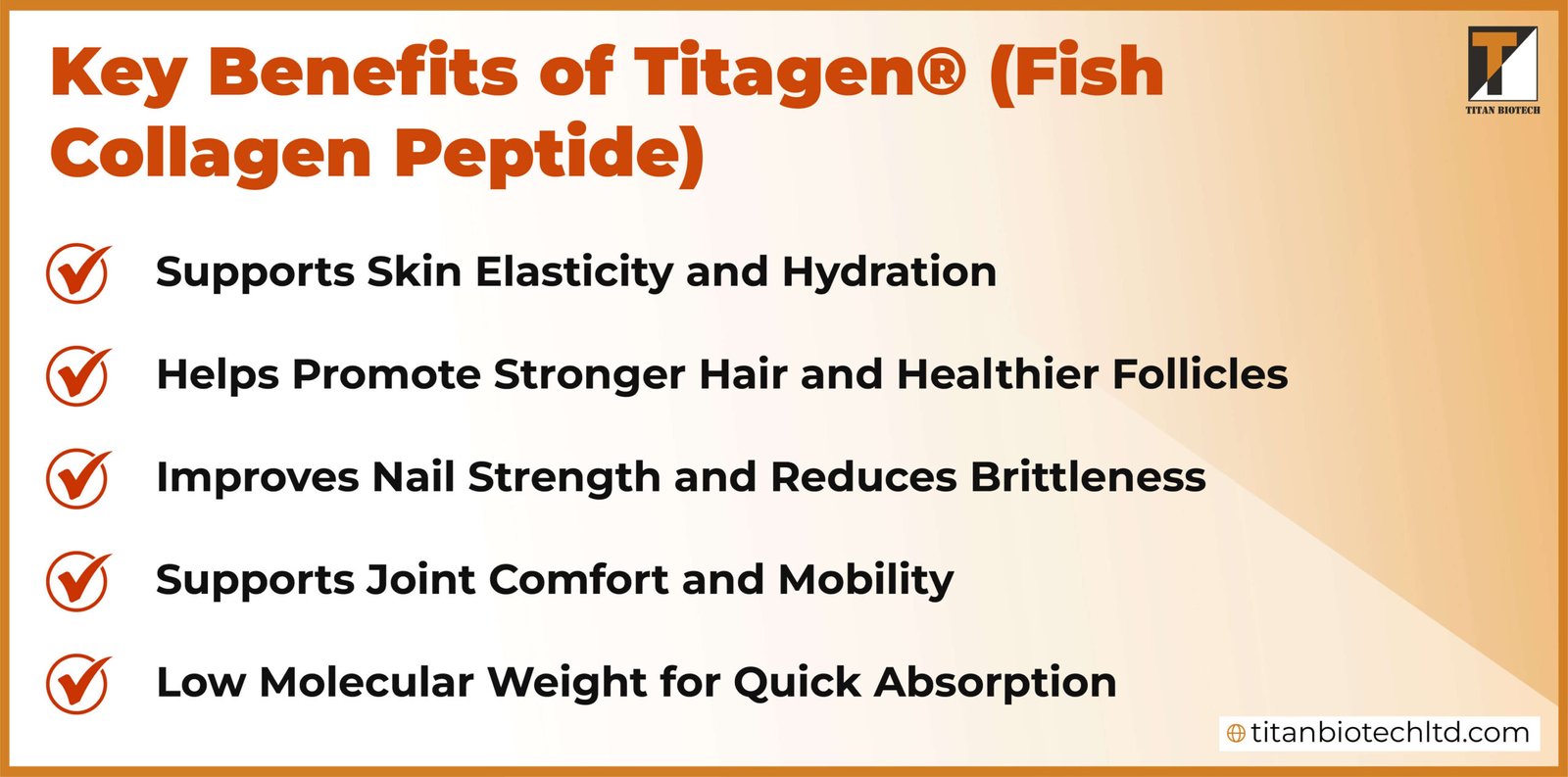 Key Benefits of Titagen® (Fish Collagen Peptide)

TITAN BIOTECH

Supports Skin Elasticity and Hydration

Helps Promote Stronger Hair and Healthier Follicles

Improves Nail Strength and Reduces Brittleness

Supports Joint Comfort and Mobility

Low Molecular Weight for Quick Absorption

titanbiotechltd.com